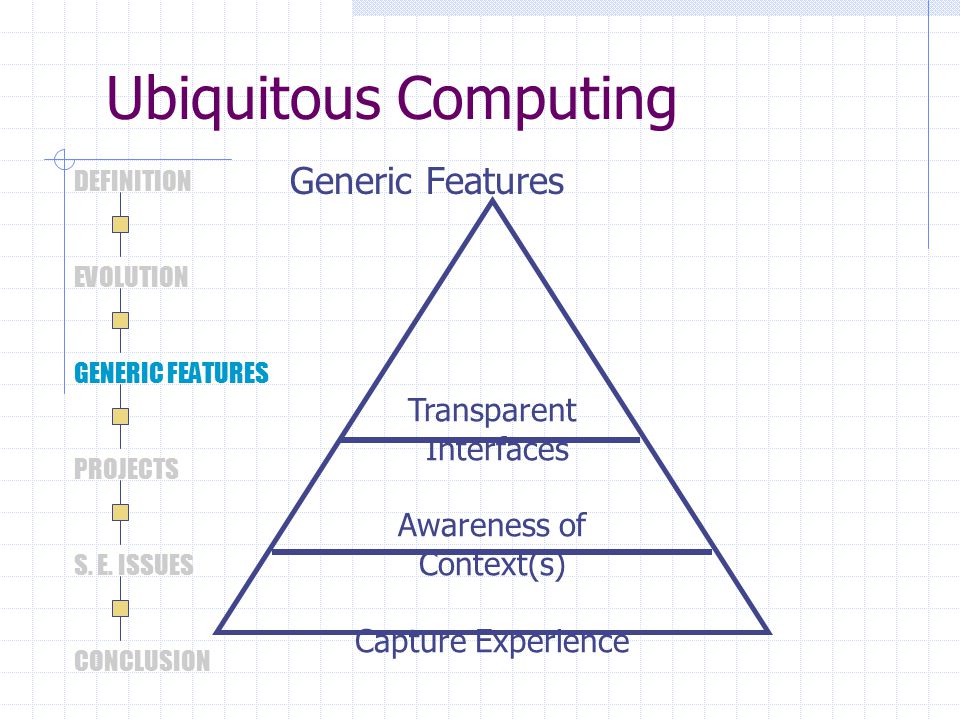 Ubiquitous Computing

DEFINITION

EVOLUTION

GENERIC FEATURES

PROJECTS

S. E. ISSUES

CONCLUSION

Generic Features

Transparent Interfaces

Awareness of Context(s)

Capture Experience